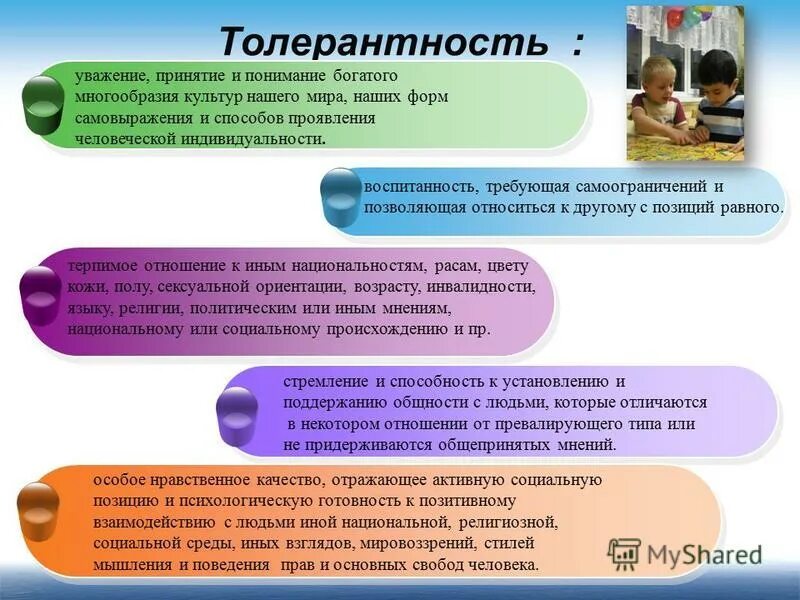 Толерантность :

уважение, принятие и понимание богатого многообразия культур нашего мира, наших форм самовыражения и способов проявления человеческой индивидуальности.

воспитанность, требующая самоограничений и позволяющая относиться к другому с позиций равного.

терпимое отношение к иным национальностям, расам, цвету кожи, полу, сексуальной ориентации, возрасту, инвалидности, языку, религии, политическим или иным мнениям, национальному или социальному происхождению и пр.

стремление и способность к установлению и поддержанию общности с людьми, которые отличаются в некотором отношении от превалирующего типа или не придерживаются общепринятых мнений.

особое нравственное качество, отражающее активную социальную позицию и психологическую готовность к позитивному взаимодействию с людьми иной национальной, религиозной, социальной среды, иных взглядов, мировоззрений, стилей мышления и поведения прав и основных свобод человека.

MyShared